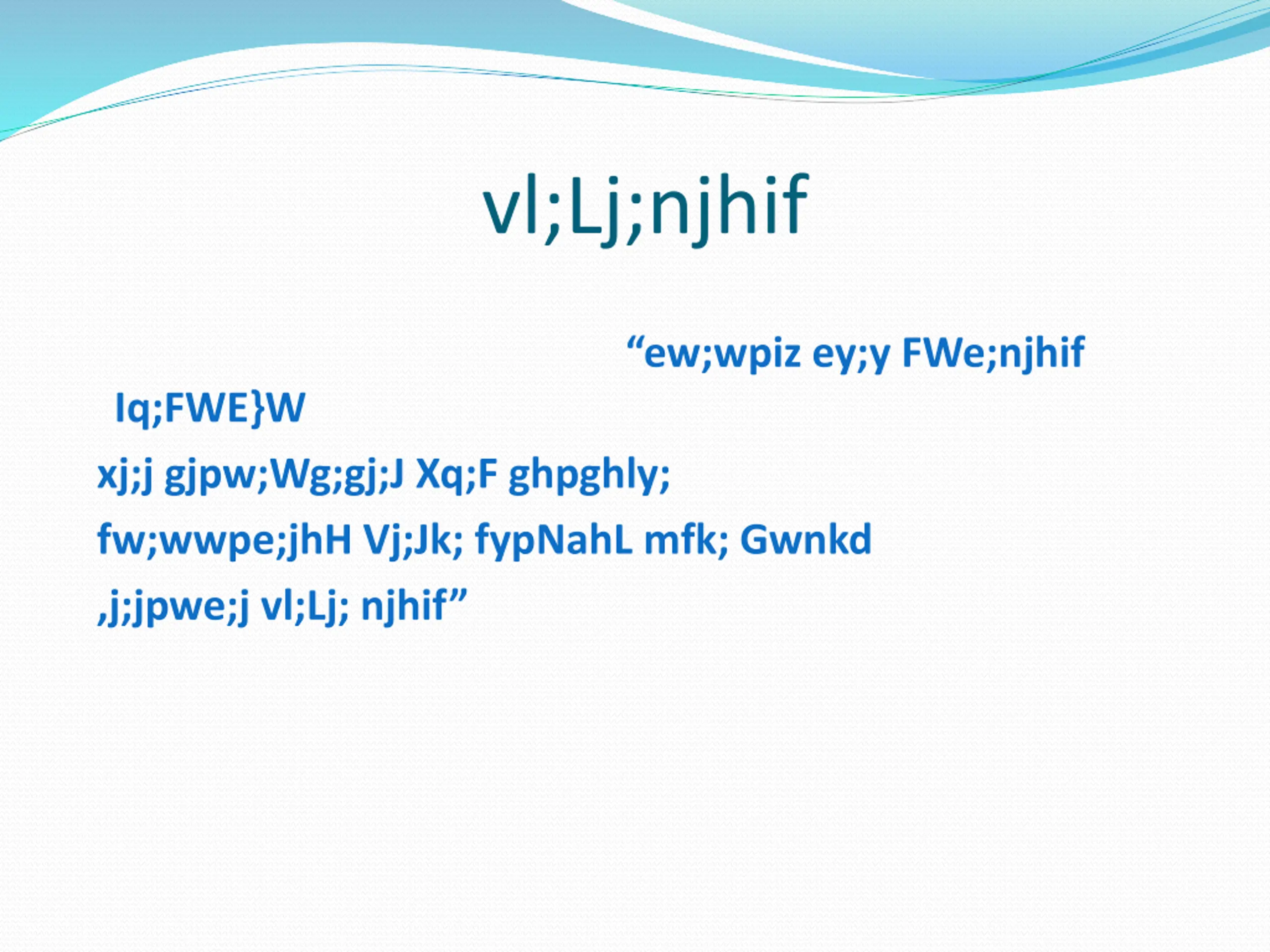 vl;Lj;njhif

“ew;wpiz ey;y FWe;njhif Iq;FWE}W

xj;j gjpw;Wg;gj;J Xq;F ghpghly;

fw;wwpe;jhH Vj;Jk; fypNahL mfk; Gwnkd

,j;jpwe;j vl;Lj; njhif”